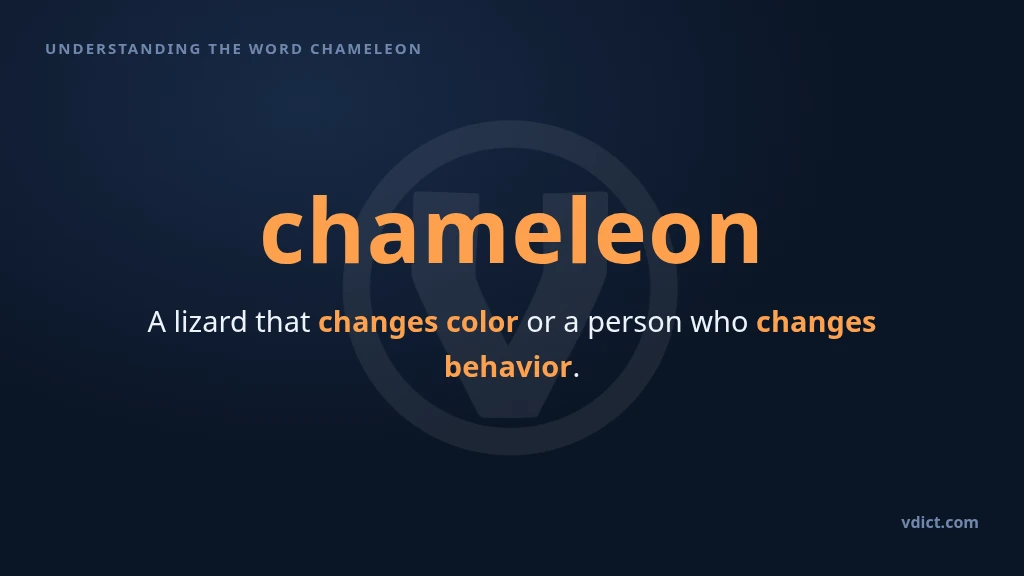 UNDERSTANDING THE WORD CHAMELEON

chameleon

A lizard that changes color or a person who changes behavior.

vdict.com